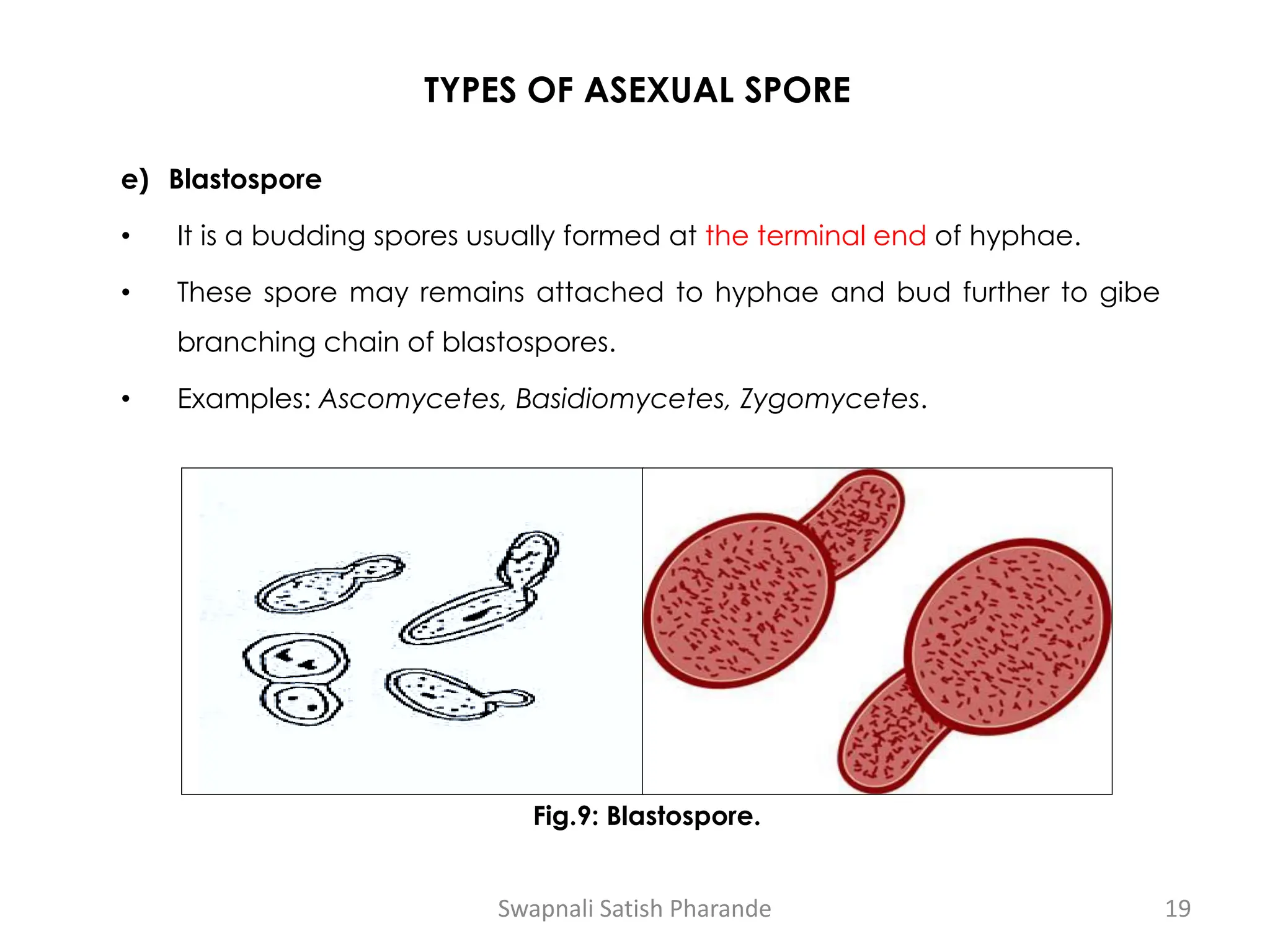 TYPES OF ASEXUAL SPORE

e) Blastospore

• It is a budding spores usually formed at the terminal end of hyphae.

• These spore may remains attached to hyphae and bud further to gibe branching chain of blastospores.

• Examples: Ascomycetes, Basidiomycetes, Zygomycetes.

Fig.9: Blastospore.

Swapnali Satish Pharande

19